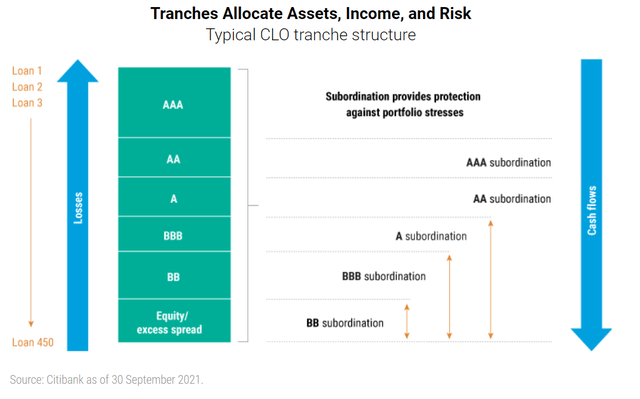 Tranches Allocate Assets, Income, and Risk
Typical CLO tranche structure

Loan 1
Loan 2
Loan 3

Loan 450

Losses

AAA
AA
A
BBB
BB
Equity/ excess spread

Subordination provides protection against portfolio stresses

AAA subordination
AA subordination
A subordination
BBB subordination
BB subordination

Cash flows

Source: Citibank as of 30 September 2021.